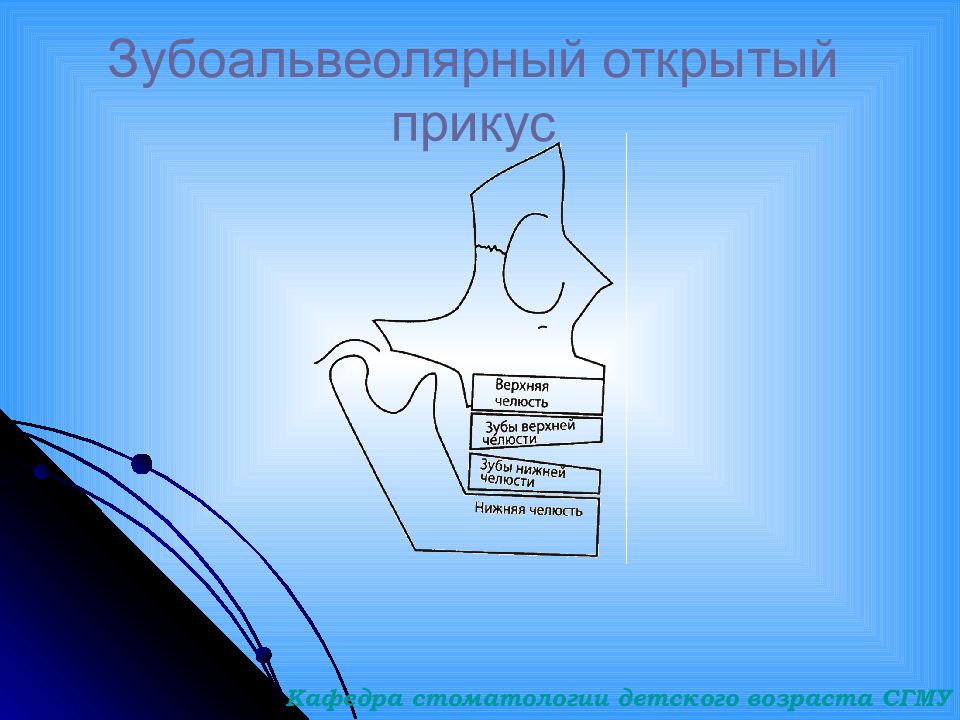 Зубоальвеолярный открытый прикус

Верхняя челюсть

Зубы верхней челюсти

Зубы нижней челюсти

Нижняя челюсть

Кафедра стоматологии детского возраста СГМУ